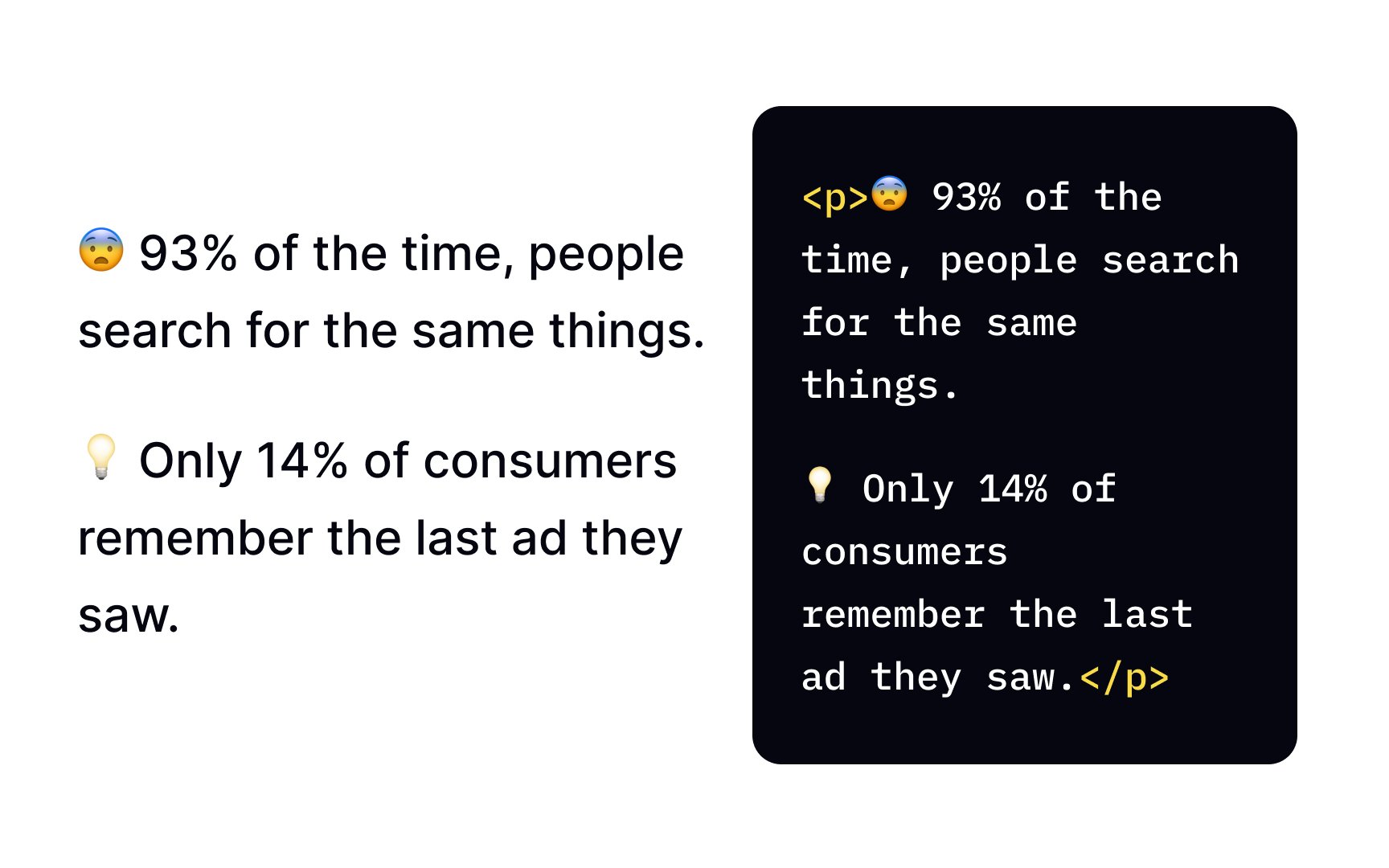 😨 93% of the time, people search for the same things.

💡 Only 14% of consumers remember the last ad they saw.

<p>😨 93% of the time, people search for the same things.

💡 Only 14% of consumers remember the last ad they saw.</p>